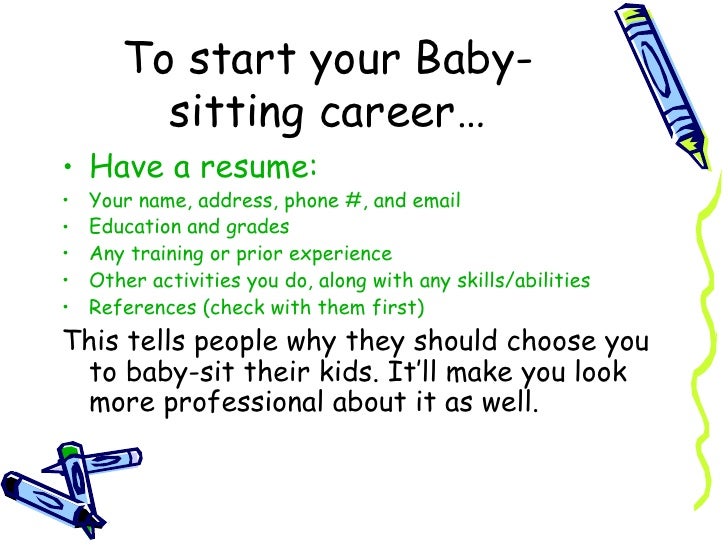 To start your Baby-sitting career…

• Have a resume:
• Your name, address, phone #, and email
• Education and grades
• Any training or prior experience
• Other activities you do, along with any skills/abilities
• References (check with them first)

This tells people why they should choose you to baby-sit their kids. It'll make you look more professional about it as well.